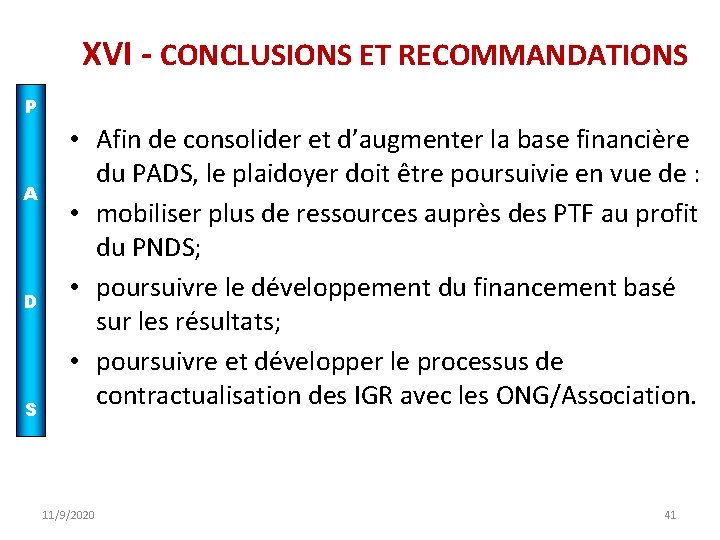 XVI - CONCLUSIONS ET RECOMMANDATIONS

P
A
D
S

• Afin de consolider et d'augmenter la base financière du PADS, le plaidoyer doit être poursuivie en vue de :
• mobiliser plus de ressources auprès des PTF au profit du PNDS;
• poursuivre le développement du financement basé sur les résultats;
• poursuivre et développer le processus de contractualisation des IGR avec les ONG/Association.

11/9/2020

41